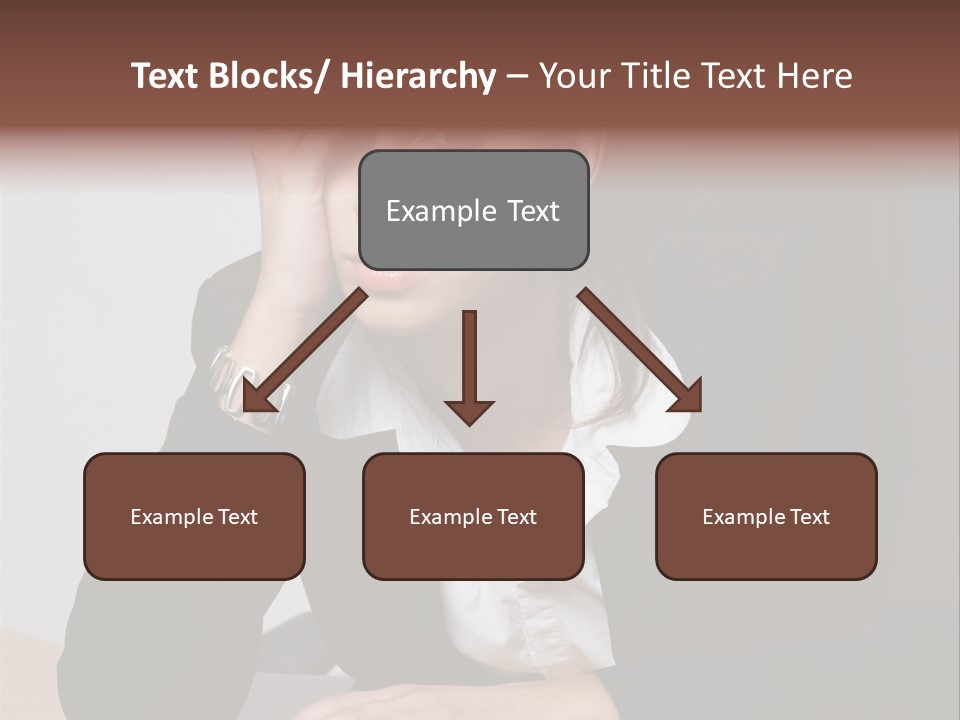 Text Blocks/ Hierarchy – Your Title Text Here

Example Text

Example Text

Example Text

Example Text